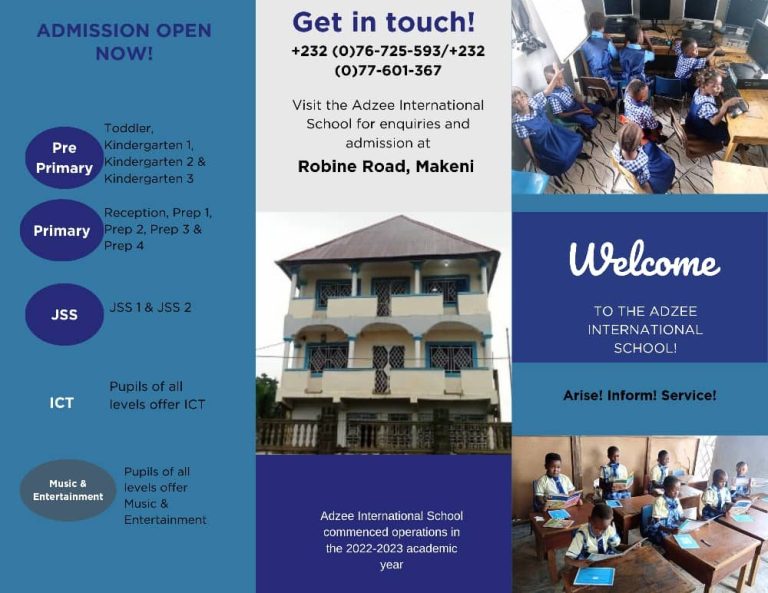 ADMISSION OPEN NOW!

Pre Primary

Toddler, Kindergarten 1, Kindergarten 2 & Kindergarten 3

Primary

Reception, Prep 1, Prep 2, Prep 3 & Prep 4

JSS

JSS 1 & JSS 2

ICT

Pupils of all levels offer ICT

Music & Entertainment

Pupils of all levels offer Music & Entertainment

Get in touch!

+232 (0)76-725-593/+232 (0)77-601-367

Visit the Adzee International School for enquiries and admission at

Robine Road, Makeni

Adzee International School commenced operations in the 2022-2023 academic year

Welcome

TO THE ADZEE INTERNATIONAL SCHOOL!

Arise! Inform! Service!